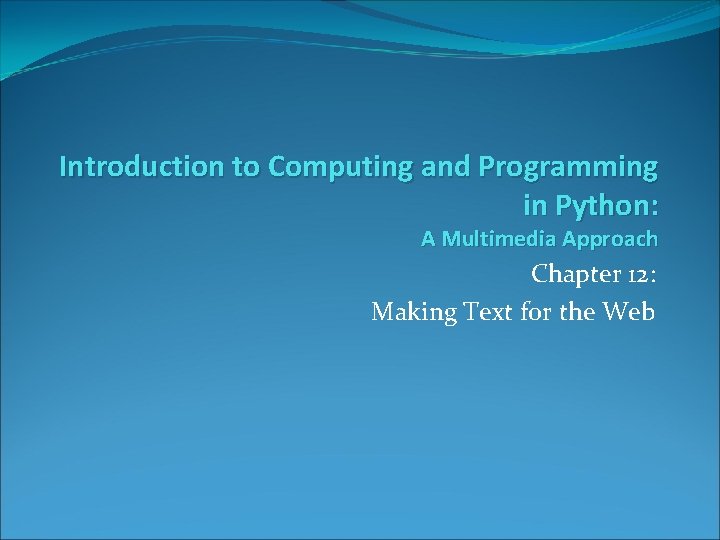 Introduction to Computing and Programming in Python:
A Multimedia Approach

Chapter 12:
Making Text for the Web